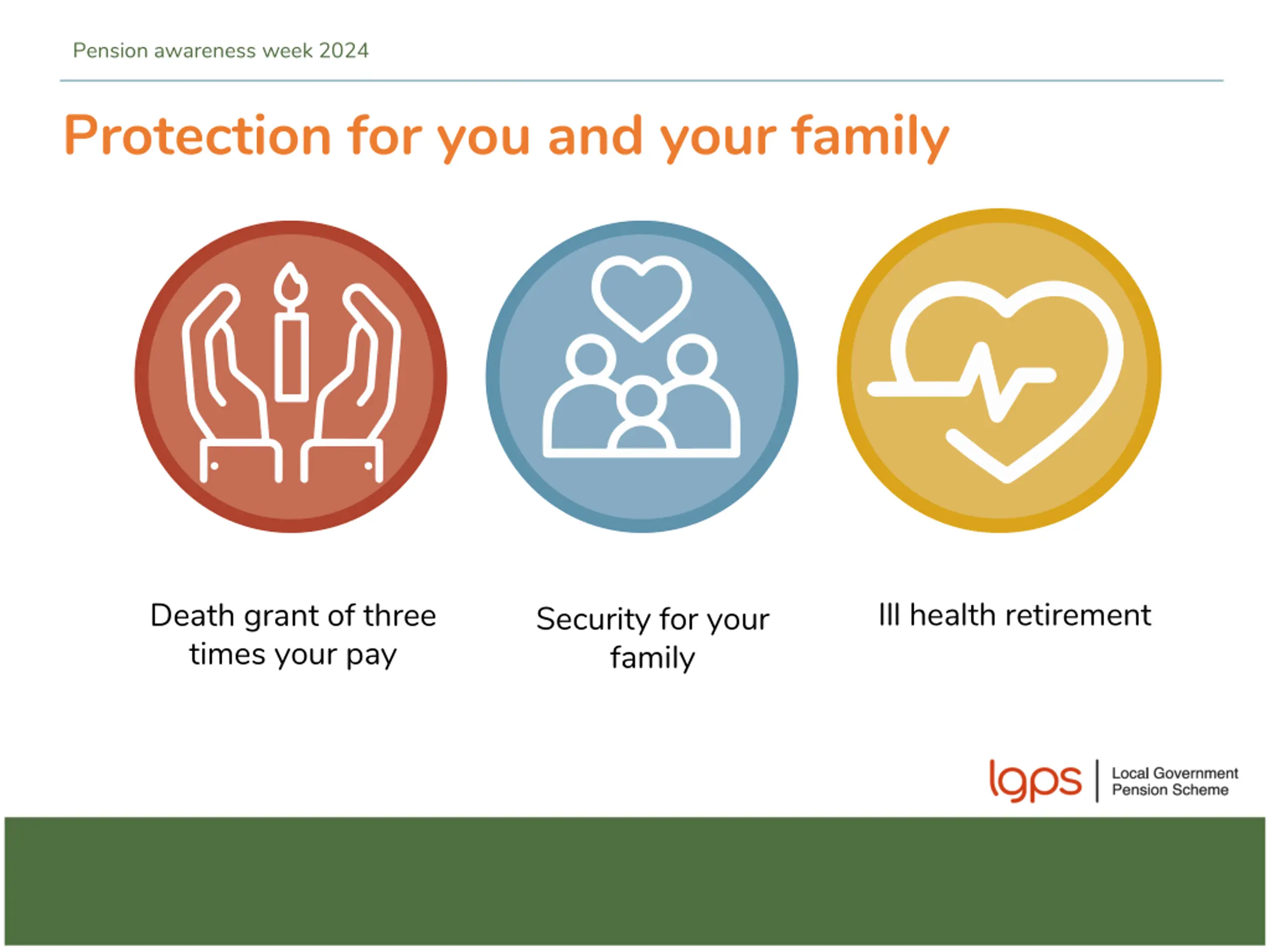 Pension awareness week 2024

Protection for you and your family

Death grant of three times your pay

Security for your family

Ill health retirement

lgps Local Government Pension Scheme